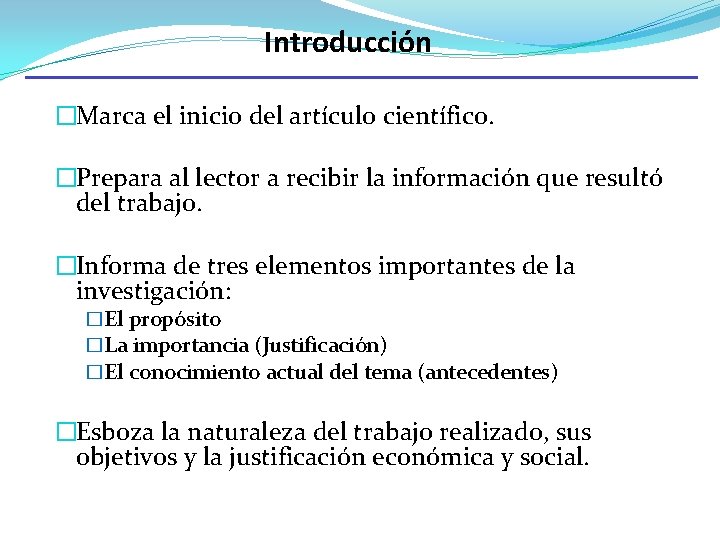 Introducción

□Marca el inicio del artículo científico.

□Prepara al lector a recibir la información que resultó del trabajo.

□Informa de tres elementos importantes de la investigación:
□El propósito
□La importancia (Justificación)
□El conocimiento actual del tema (antecedentes)

□Esboza la naturaleza del trabajo realizado, sus objetivos y la justificación económica y social.